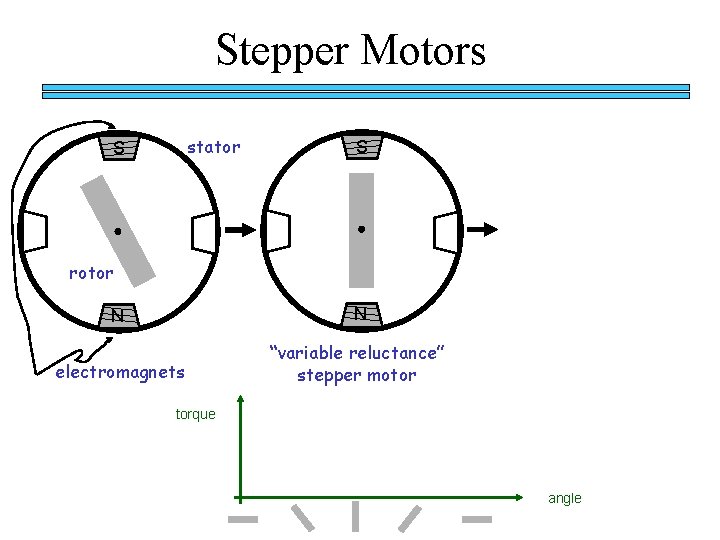 Stepper Motors

S

stator

rotor

N

electromagnets

S

N

"variable reluctance" stepper motor

torque

angle